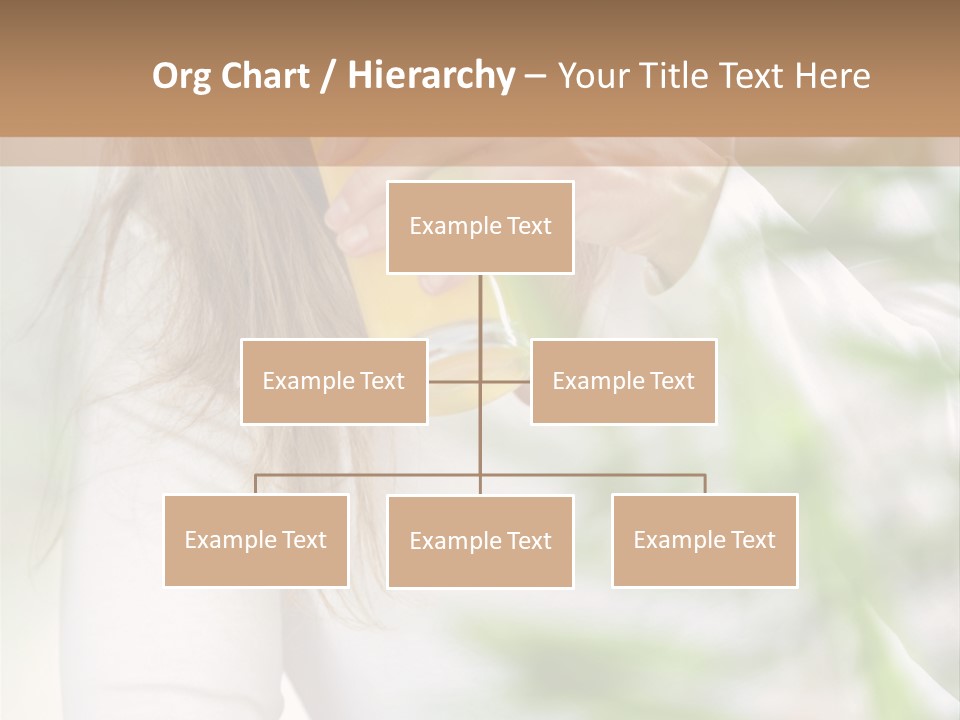 Org Chart / Hierarchy – Your Title Text Here

Example Text

Example Text

Example Text

Example Text

Example Text

Example Text